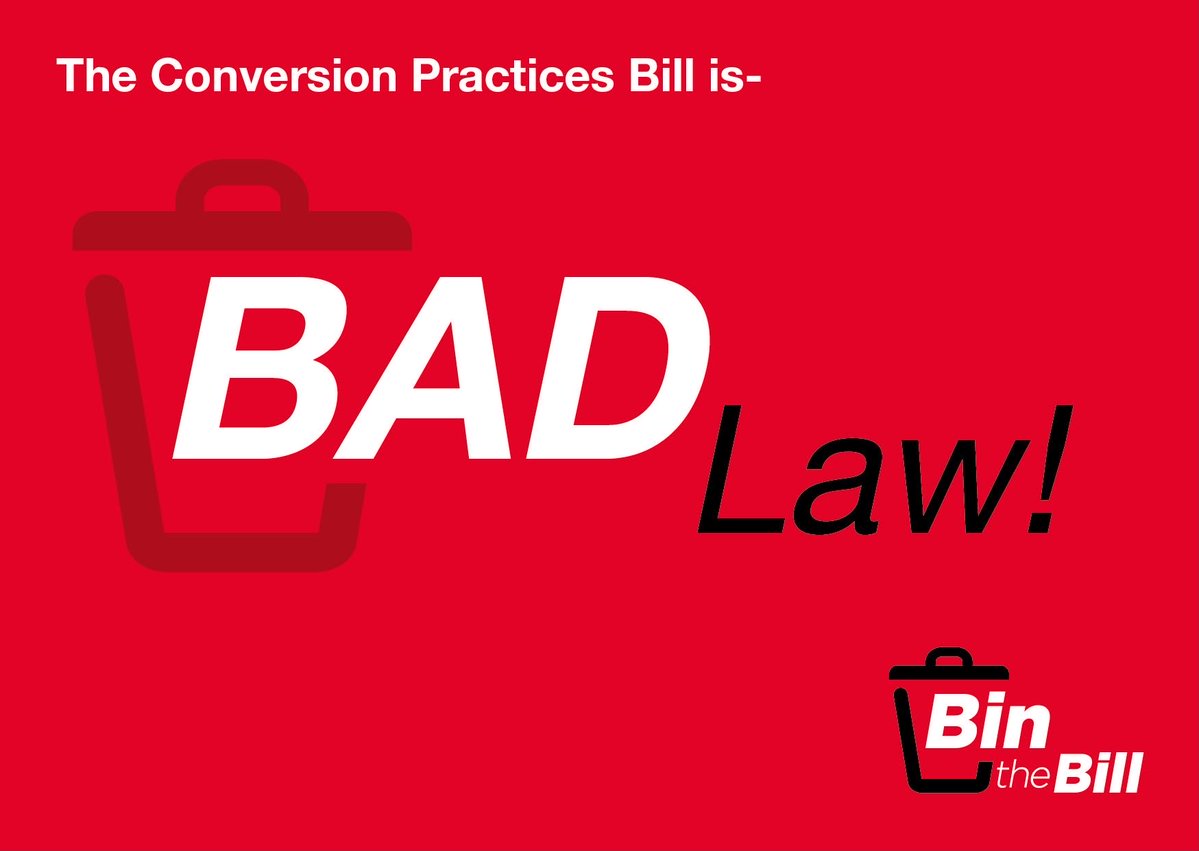 The Conversion Practices Bill is-

BAD Law!

Bin the Bill